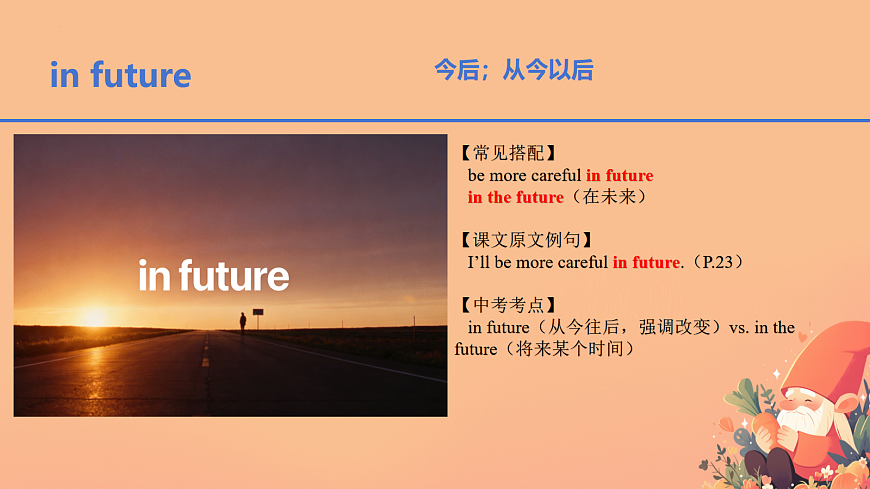 in future

今后；从今以后

in future

【常见搭配】
be more careful in future
in the future（在未来）

【课文原文例句】
I'll be more careful in future.（P.23）

【中考考点】
in future（从今往后，强调改变）vs. in the future（将来某个时间）